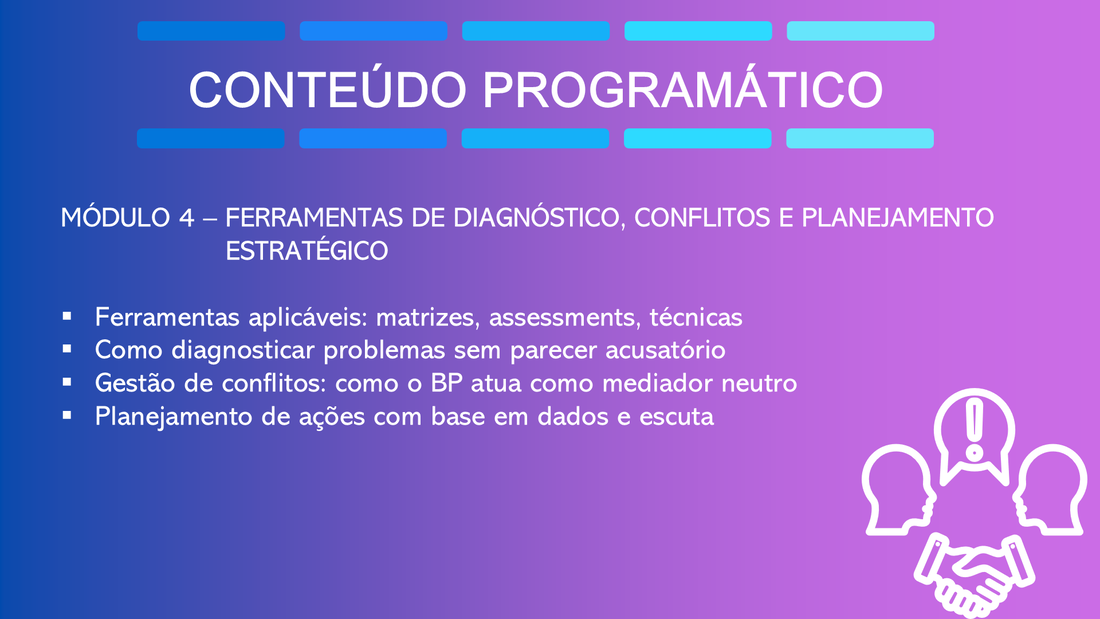 CONTEÚDO PROGRAMÁTICO

MÓDULO 4 – FERRAMENTAS DE DIAGNÓSTICO, CONFLITOS E PLANEJAMENTO ESTRATÉGICO

▪ Ferramentas aplicáveis: matrizes, assessments, técnicas
▪ Como diagnosticar problemas sem parecer acusatório
▪ Gestão de conflitos: como o BP atua como mediador neutro
▪ Planejamento de ações com base em dados e escuta